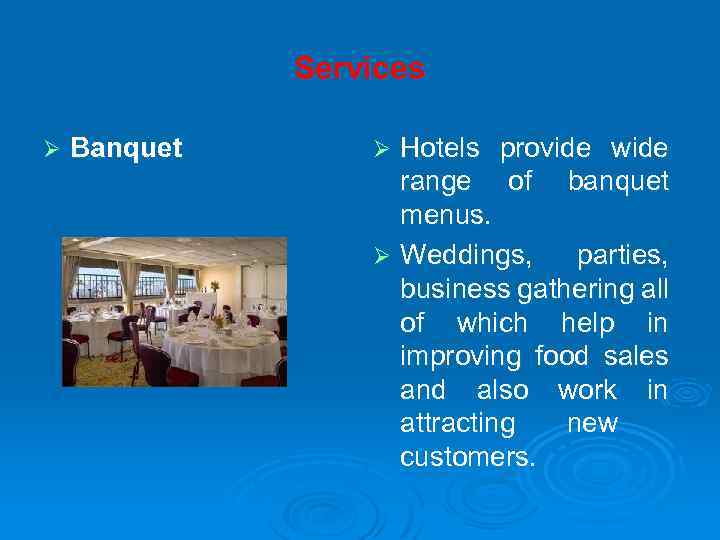 Services

➢ Banquet

➢ Hotels provide wide range of banquet menus.

➢ Weddings, parties, business gathering all of which help in improving food sales and also work in attracting new customers.